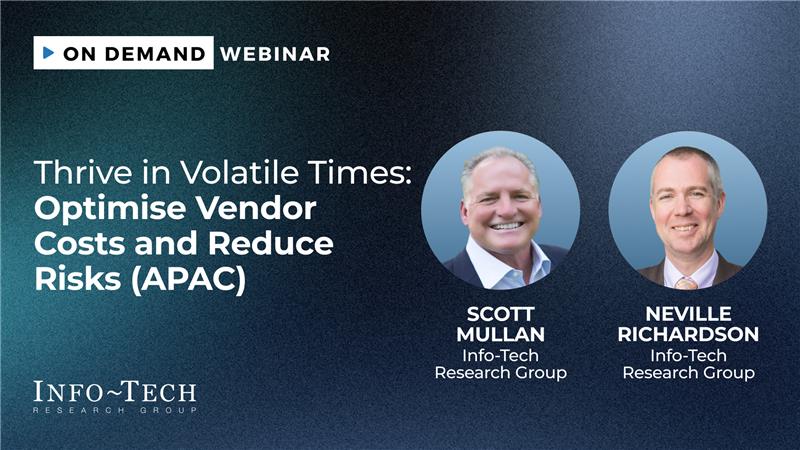 ON DEMAND WEBINAR

Thrive in Volatile Times: Optimise Vendor Costs and Reduce Risks (APAC)

SCOTT MULLAN
Info-Tech Research Group

NEVILLE RICHARDSON
Info-Tech Research Group

INFO~TECH
RESEARCH GROUP